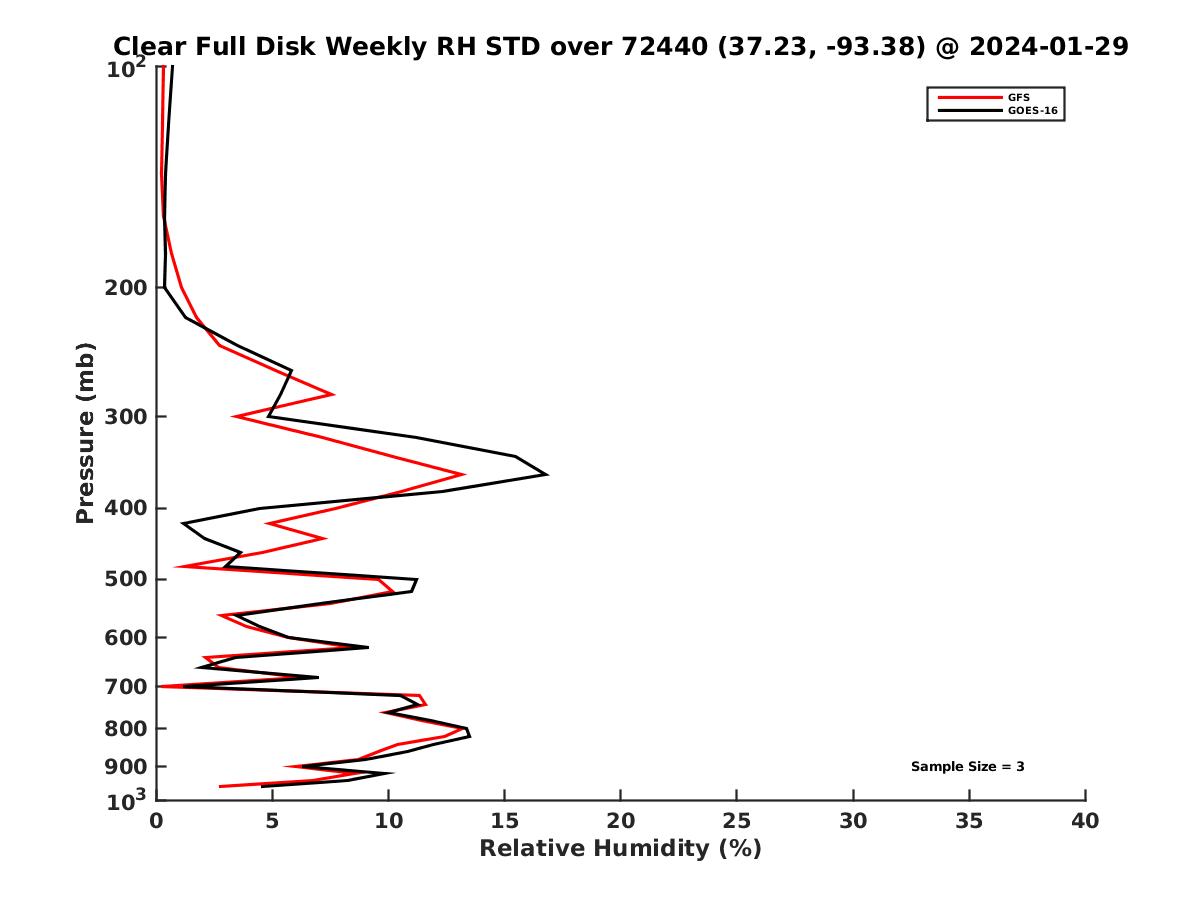 Clear Full Disk Weekly RH STD over 72440 (37.23, -93.38) @ 2024-01-29

GFS
GOES-16

Pressure (mb)

$10^2$
200
300
400
500
600
700
800
900
$10^3$

Sample Size = 3

0 5 10 15 20 25 30 35 40
Relative Humidity (%)